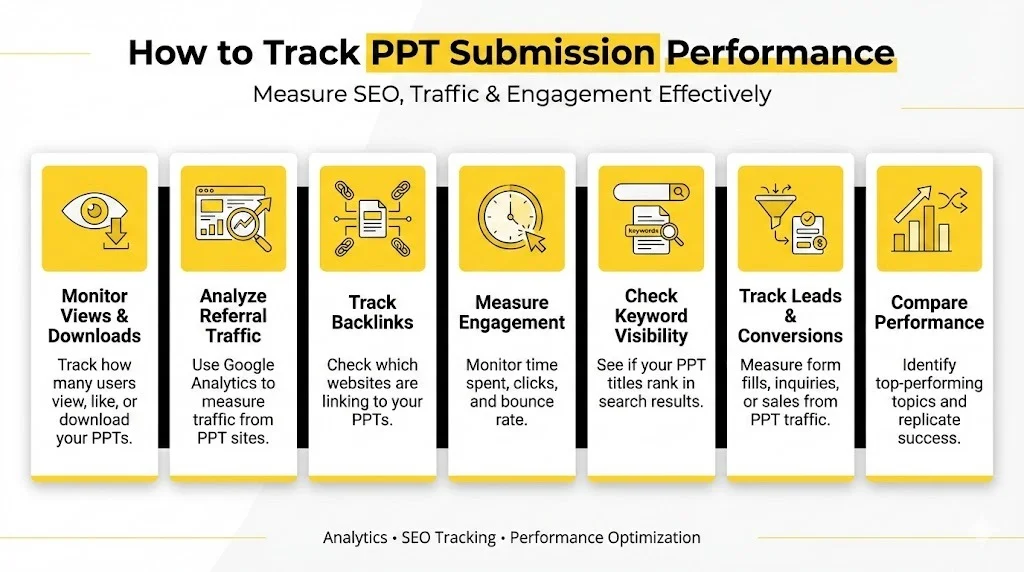 How to Track PPT Submission Performance

Measure SEO, Traffic & Engagement Effectively

Monitor Views & Downloads

Track how many users view, like, or download your PPTs.

Analyze Referral Traffic

Use Google Analytics to measure traffic from PPT sites.

Track Backlinks

Check which websites are linking to your PPTs.

Measure Engagement

Monitor time spent, clicks, and bounce rate.

keywords

Check Keyword Visibility

See if your PPT titles rank in search results.

Track Leads & Conversions

Measure form fills, inquiries, or sales from PPT traffic.

Compare Performance

Identify top-performing topics and replicate success.

Analytics • SEO Tracking • Performance Optimization